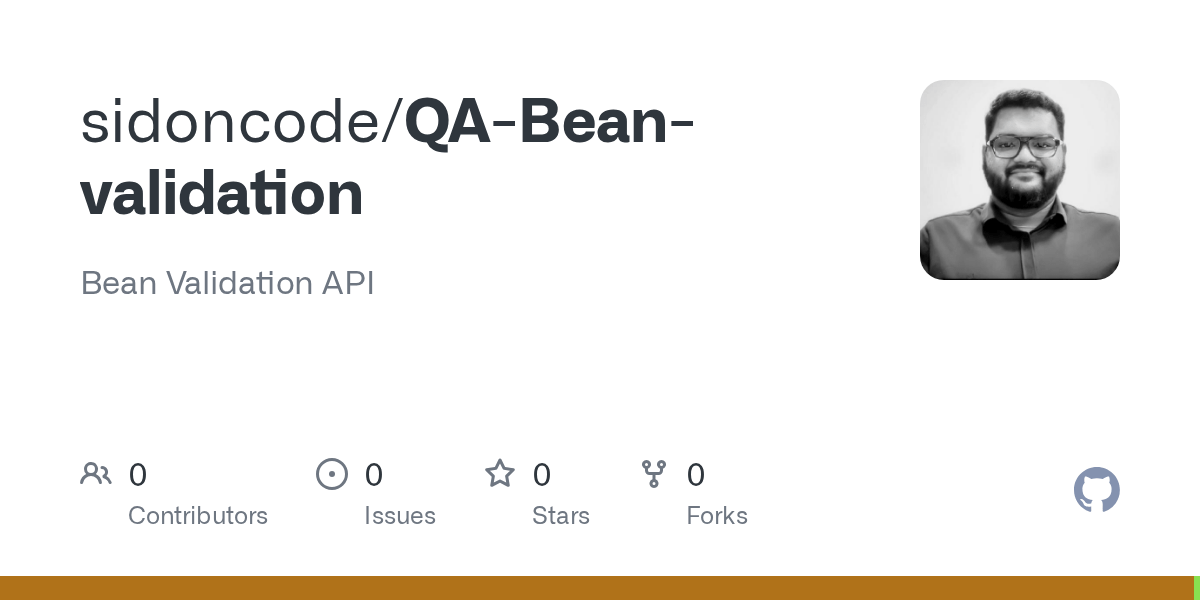 sidoncode/QA-Bean-validation

Bean Validation API

0 Contributors
0 Issues
0 Stars
0 Forks